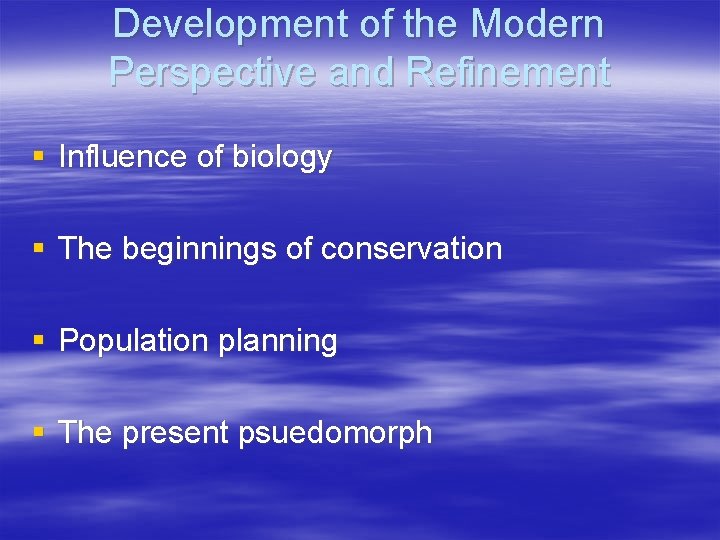 Development of the Modern Perspective and Refinement

▪ Influence of biology

▪ The beginnings of conservation

▪ Population planning

▪ The present psuedomorph